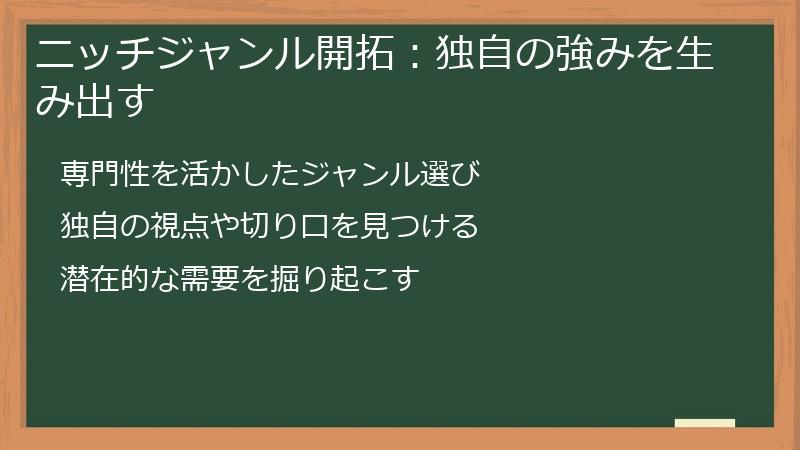 ニッチジャンル開拓：独自の強みを生み出す

専門性を活かしたジャンル選び

独自の視点や切り口を見つける

潜在的な需要を掘り起こす